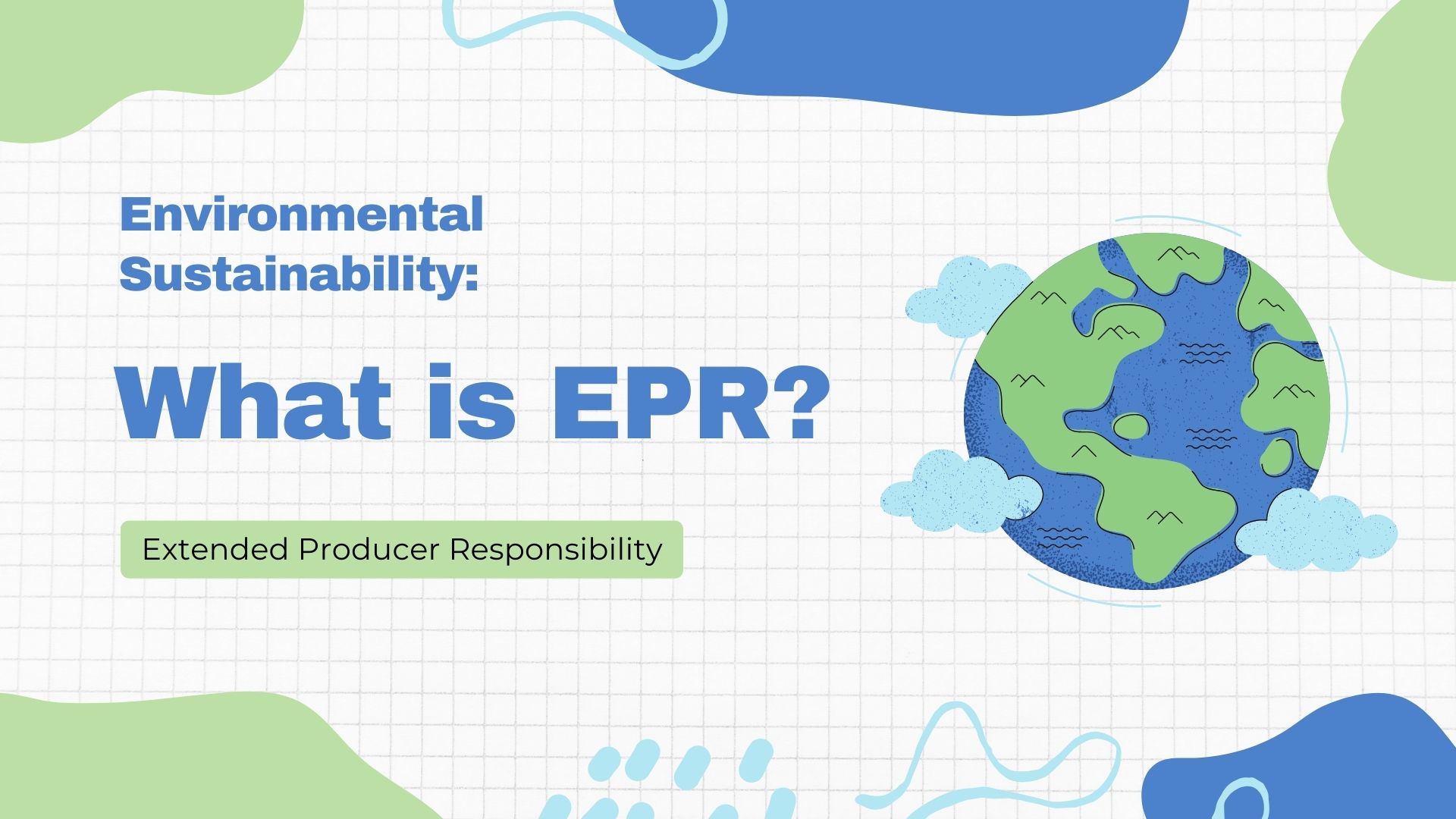 Environmental Sustainability:

What is EPR?

Extended Producer Responsibility